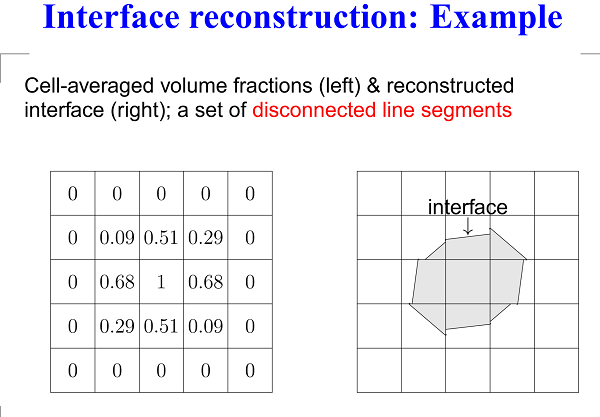 Interface reconstruction: Example

Cell-averaged volume fractions (left) & reconstructed interface (right); a set of disconnected line segments

| 0 | 0 | 0 | 0 | 0 |
|---|---|---|---|---|
| 0 | 0.09 | 0.51 | 0.29 | 0 |
| 0 | 0.68 | 1 | 0.68 | 0 |
| 0 | 0.29 | 0.51 | 0.09 | 0 |
| 0 | 0 | 0 | 0 | 0 |

interface